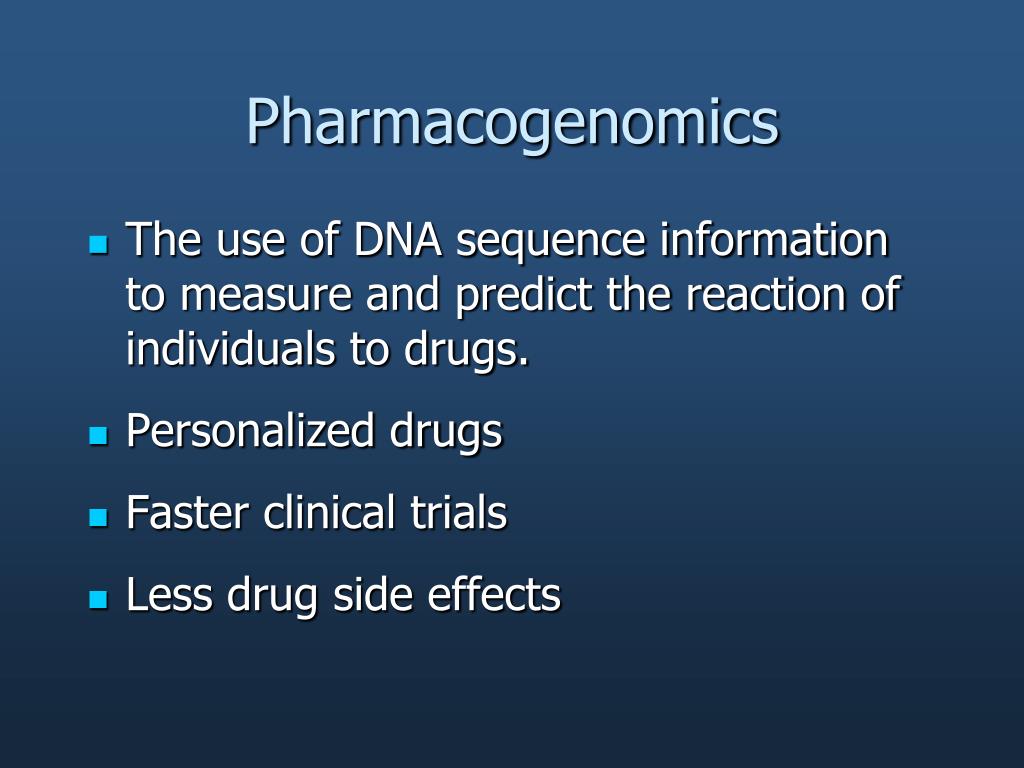 Pharmacogenomics

- The use of DNA sequence information to measure and predict the reaction of individuals to drugs.
- Personalized drugs
- Faster clinical trials
- Less drug side effects